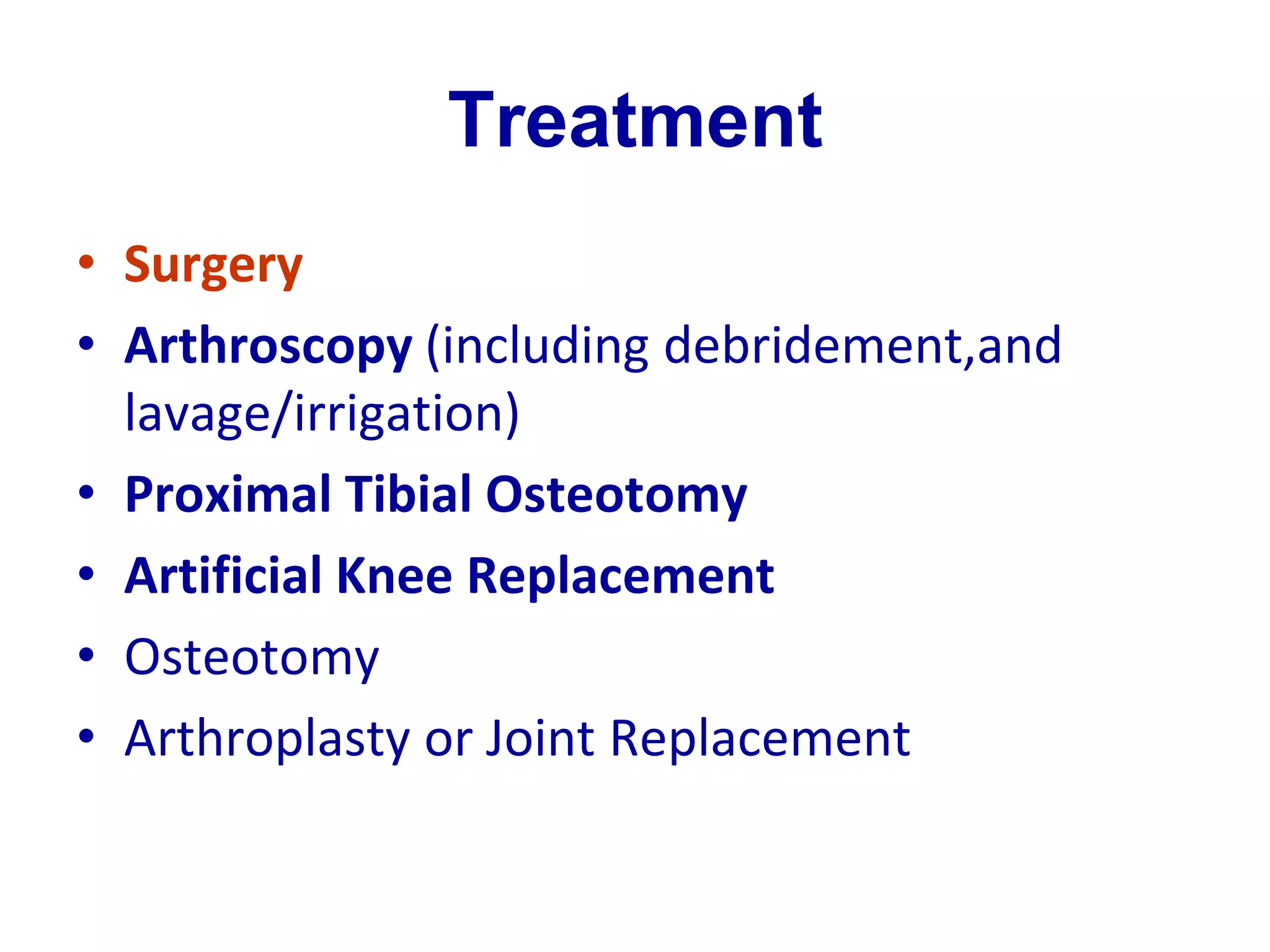 Treatment

• Surgery
• Arthroscopy (including debridement,and lavage/irrigation)
• Proximal Tibial Osteotomy
• Artificial Knee Replacement
• Osteotomy
• Arthroplasty or Joint Replacement